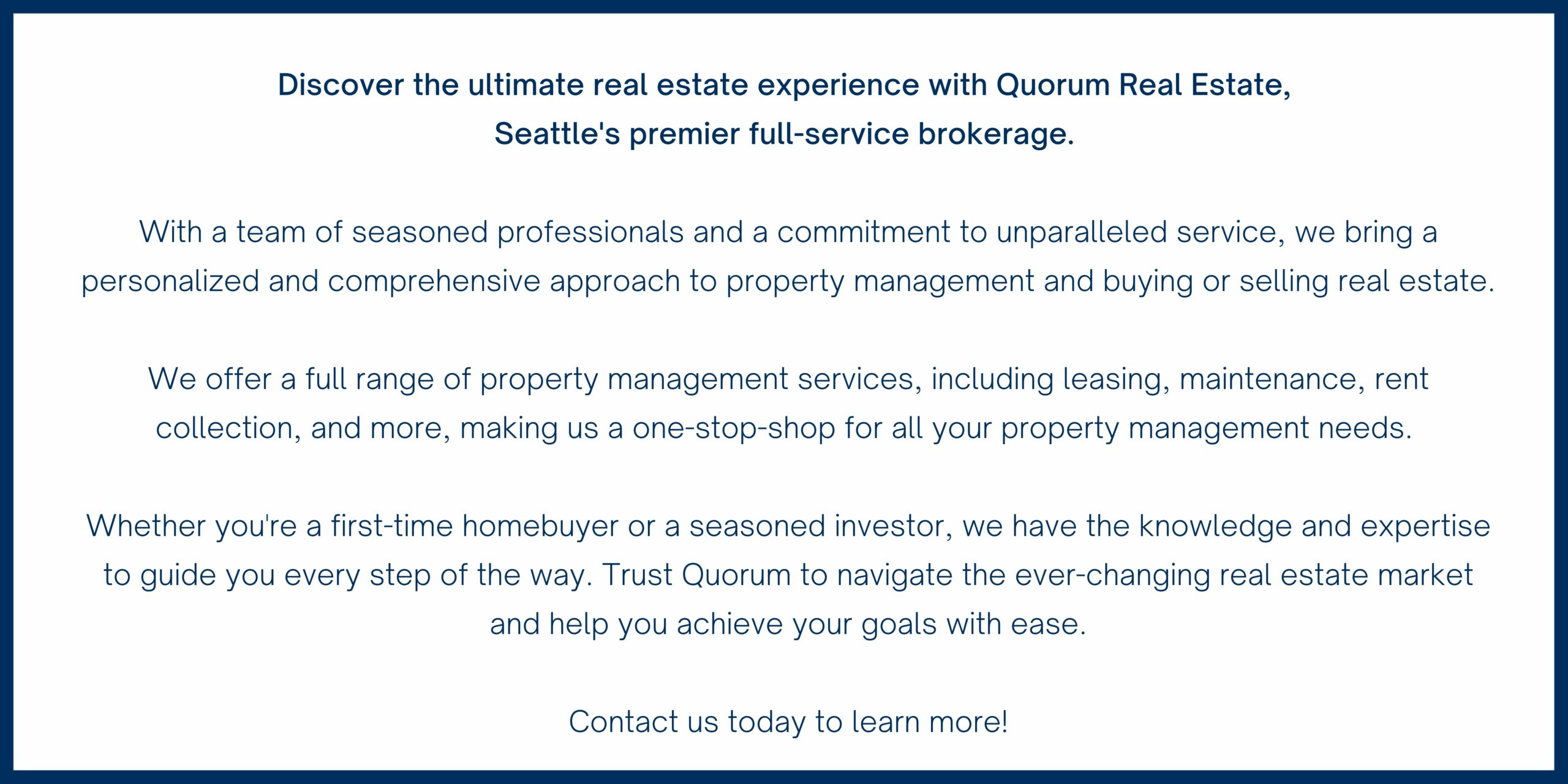 Discover the ultimate real estate experience with Quorum Real Estate, Seattle's premier full-service brokerage.

With a team of seasoned professionals and a commitment to unparalleled service, we bring a personalized and comprehensive approach to property management and buying or selling real estate.

We offer a full range of property management services, including leasing, maintenance, rent collection, and more, making us a one-stop-shop for all your property management needs.

Whether you're a first-time homebuyer or a seasoned investor, we have the knowledge and expertise to guide you every step of the way. Trust Quorum to navigate the ever-changing real estate market and help you achieve your goals with ease.

Contact us today to learn more!